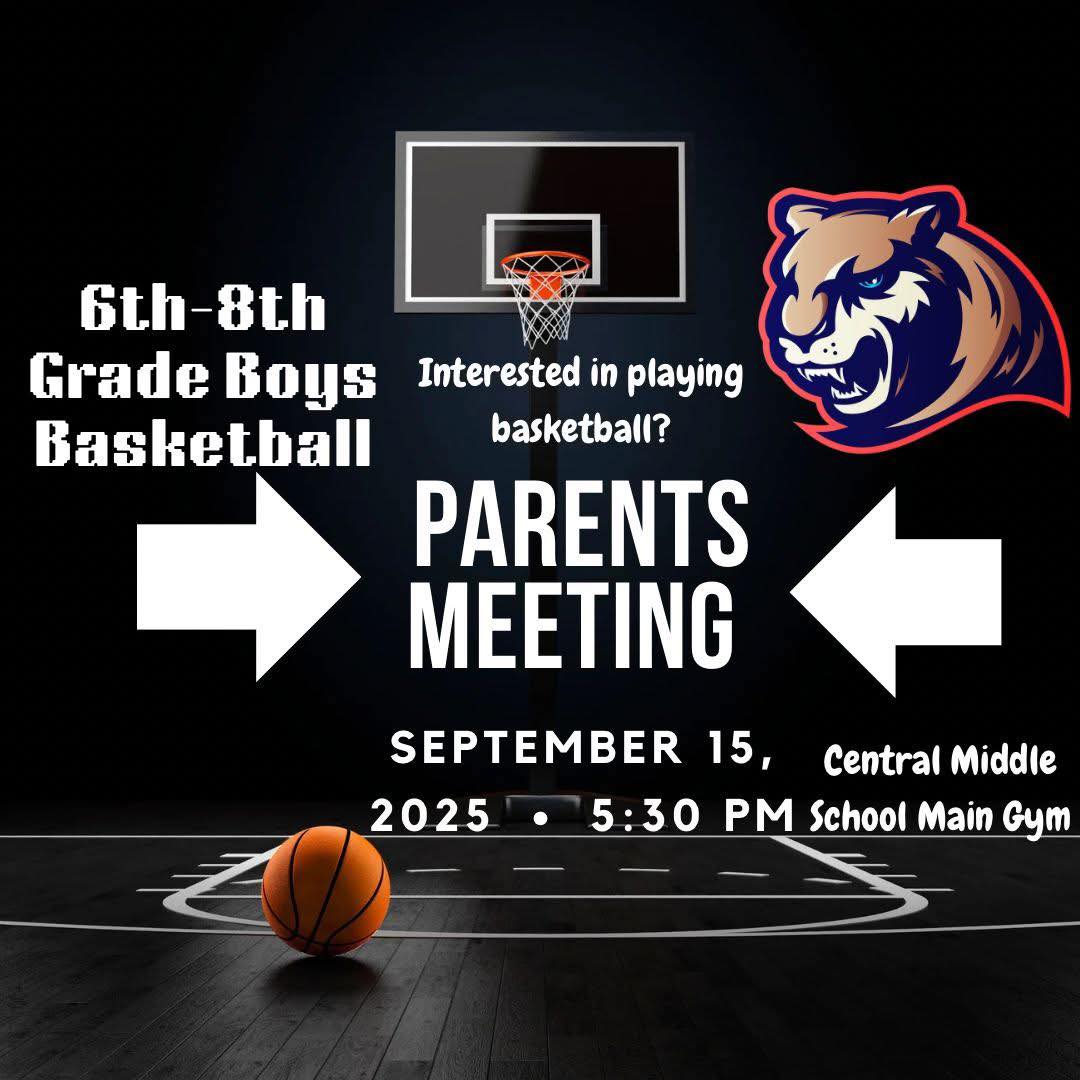 6th-8th Grade Boys Basketball

Interested in playing basketball?

PARENTS MEETING

SEPTEMBER 15, 2025 • 5:30 PM

Central Middle School Main Gym